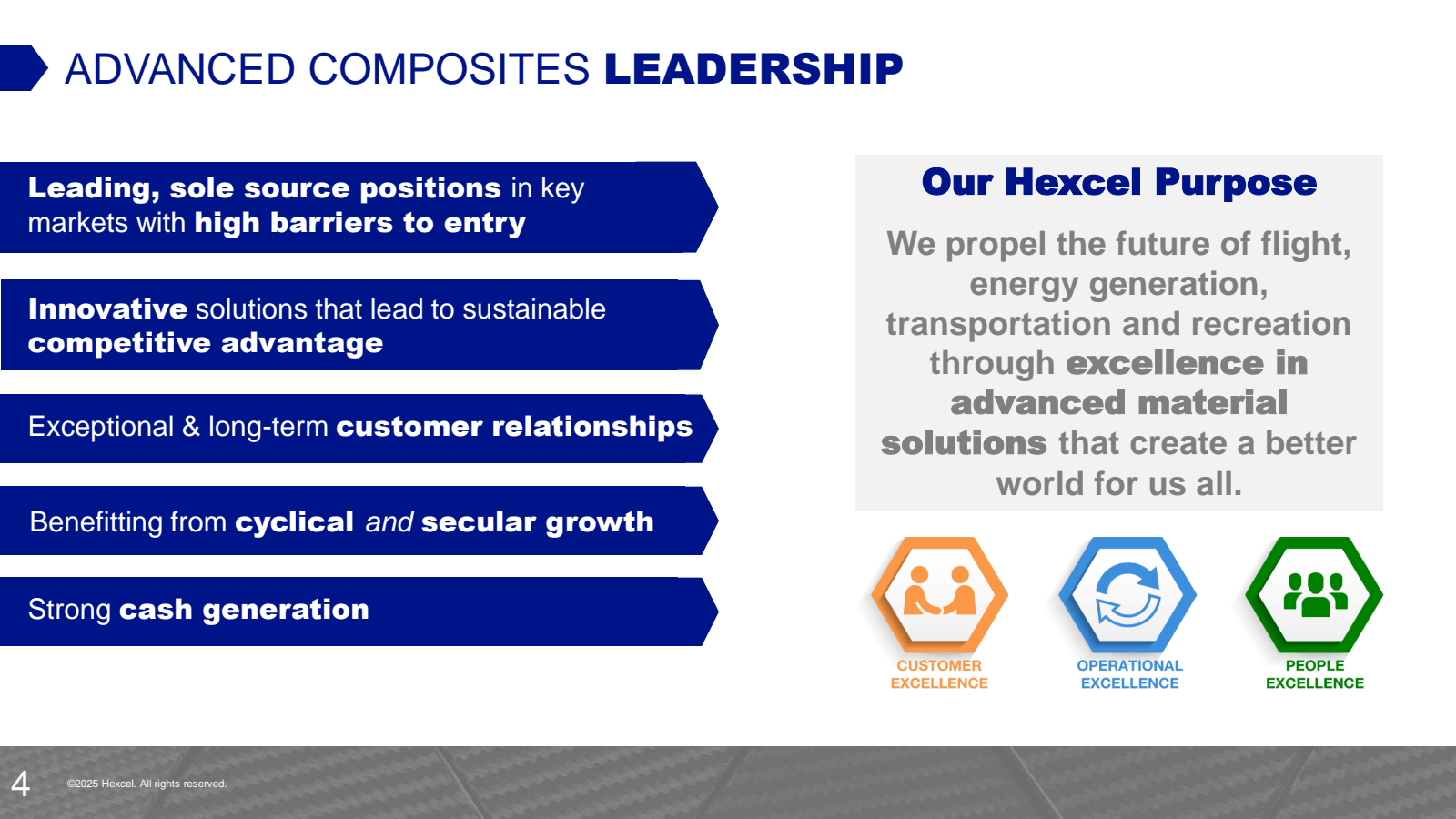 ADVANCED COMPOSITES LEADERSHIP

Leading, sole source positions in key markets with high barriers to entry

Innovative solutions that lead to sustainable competitive advantage

Exceptional & long-term customer relationships

Benefitting from cyclical and secular growth

Strong cash generation

Our Hexcel Purpose

We propel the future of flight, energy generation, transportation and recreation through excellence in advanced material solutions that create a better world for us all.

CUSTOMER EXCELLENCE

OPERATIONAL EXCELLENCE

PEOPLE EXCELLENCE

4

©2025 Hexcel. All rights reserved.